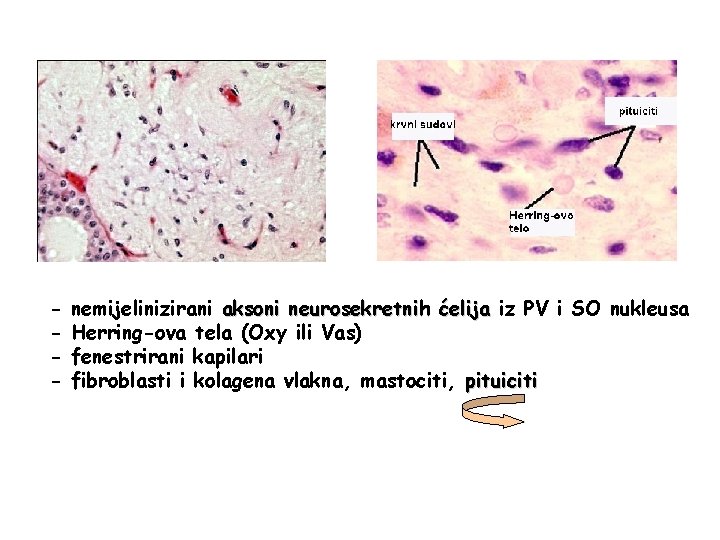 krvni sudovi

pituiciti

Herring-ovo telo

- nemijelinizirani aksoni neurosekretnih ćelija iz PV i SO nukleusa
- Herring-ova tela (Oxy ili Vas)
- fenestrirani kapilari
- fibroblasti i kolagena vlakna, mastociti, pituiciti